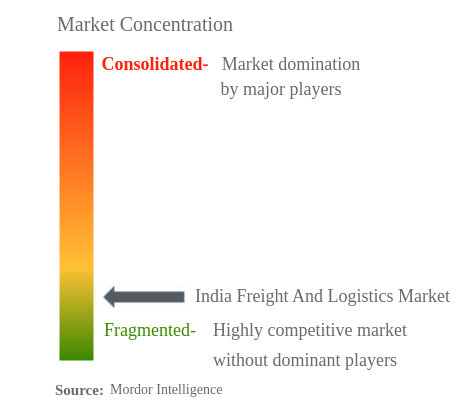 Market Concentration

Consolidated- Market domination by major players

India Freight And Logistics Market

Fragmented- Highly competitive market without dominant players

Source: Mordor Intelligence